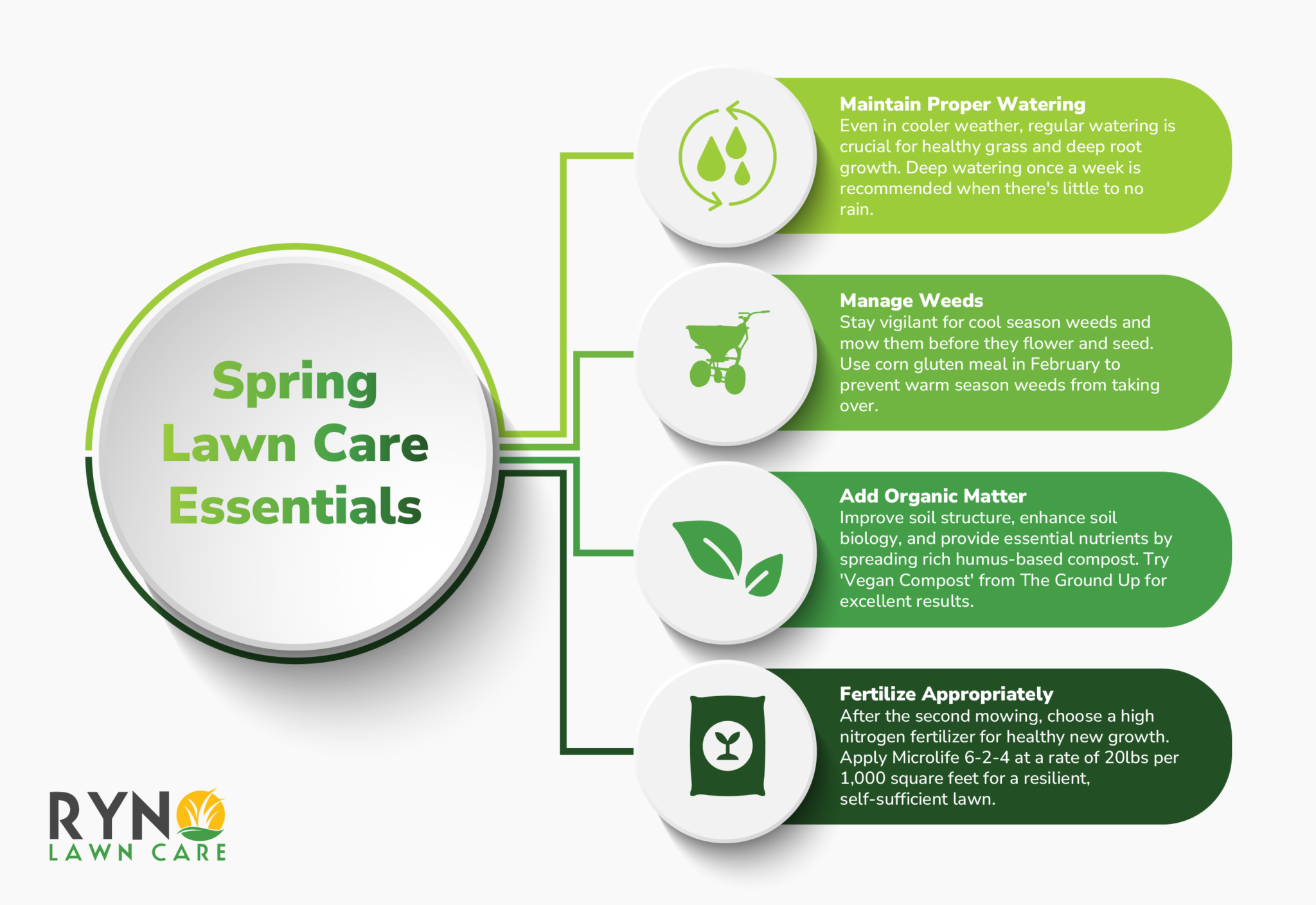 Spring Lawn Care Essentials

Maintain Proper Watering
Even in cooler weather, regular watering is crucial for healthy grass and deep root growth. Deep watering once a week is recommended when there's little to no rain.

Manage Weeds
Stay vigilant for cool season weeds and mow them before they flower and seed. Use corn gluten meal in February to prevent warm season weeds from taking over.

Add Organic Matter
Improve soil structure, enhance soil biology, and provide essential nutrients by spreading rich humus-based compost. Try 'Vegan Compost' from The Ground Up for excellent results.

Fertilize Appropriately
After the second mowing, choose a high nitrogen fertilizer for healthy new growth. Apply Microlife 6-2-4 at a rate of 20lbs per 1,000 square feet for a resilient, self-sufficient lawn.

RYNO
LAWN CARE